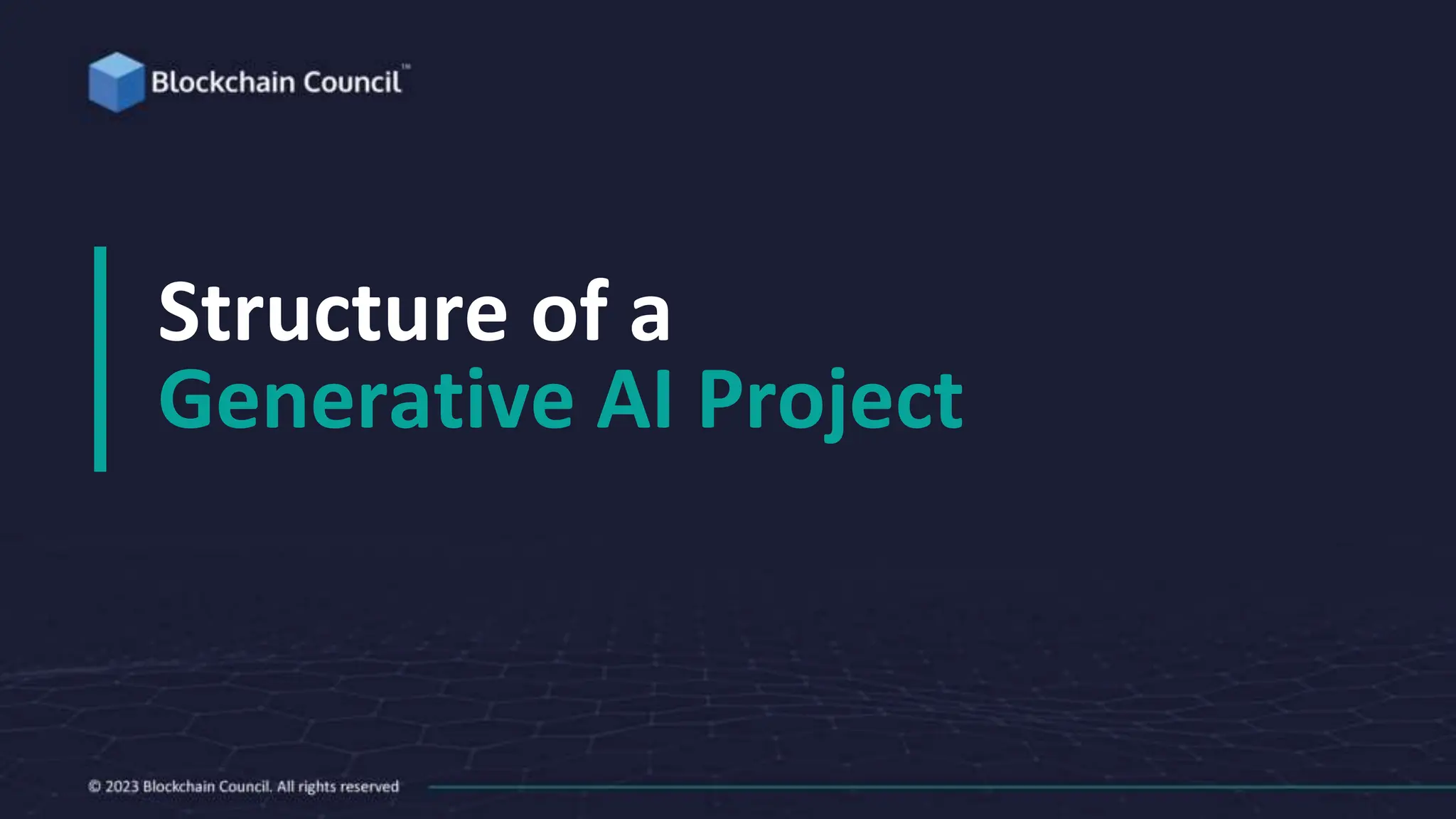 Blockchain Council™

Structure of a
Generative AI Project

© 2023 Blockchain Council. All rights reserved